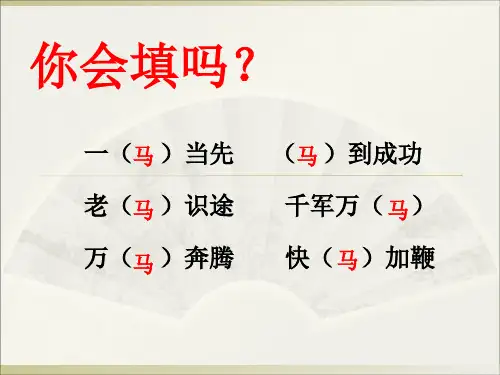 你会填吗？

一（马）当先　（马）到成功

老（马）识途　千军万（马）

万（马）奔腾　快（马）加鞭